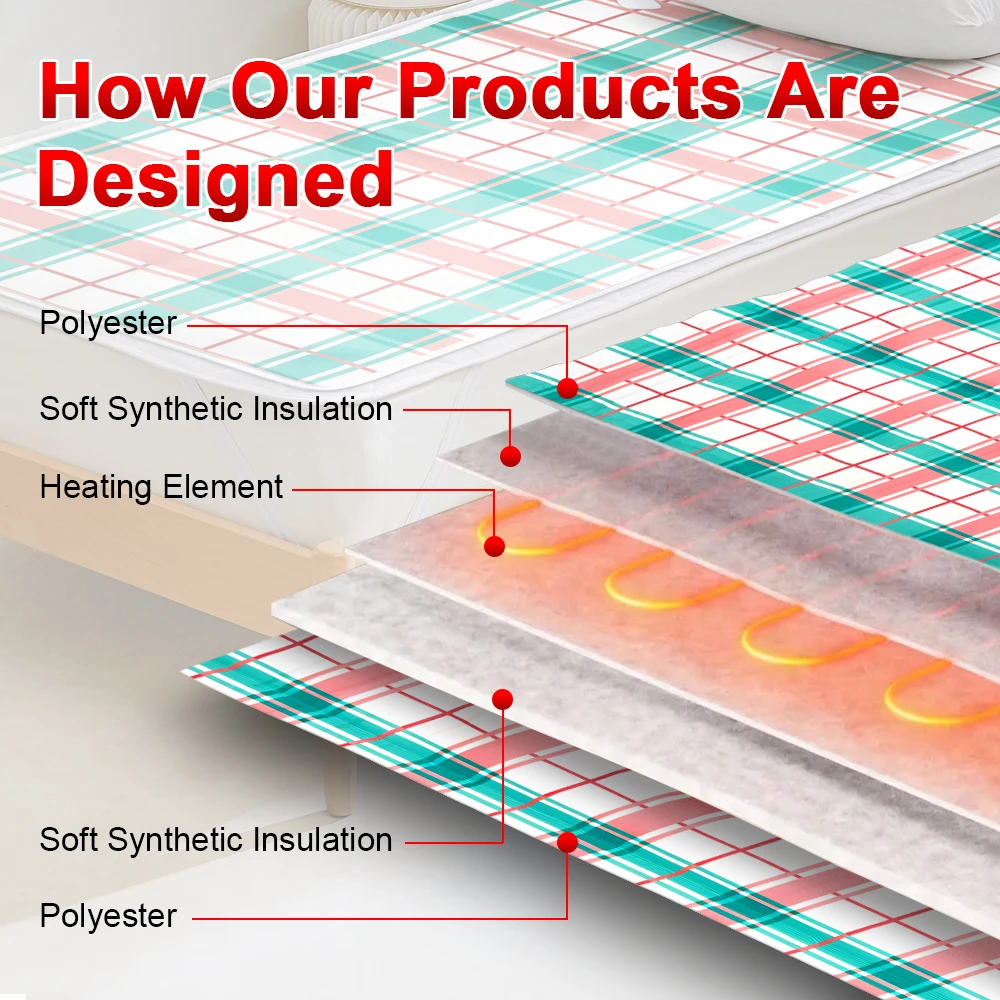 How Our Products Are Designed

Polyester

Soft Synthetic Insulation

Heating Element

Soft Synthetic Insulation

Polyester